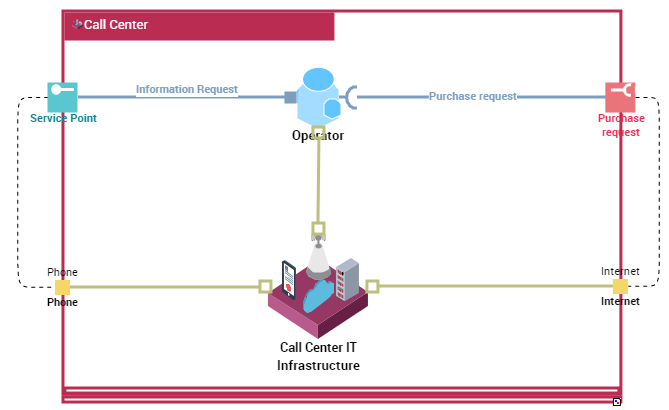 Call Center

Information Request

Purchase request

Service Point

Operator

Purchase request

Phone

Phone

Internet

Internet

Call Center IT Infrastructure